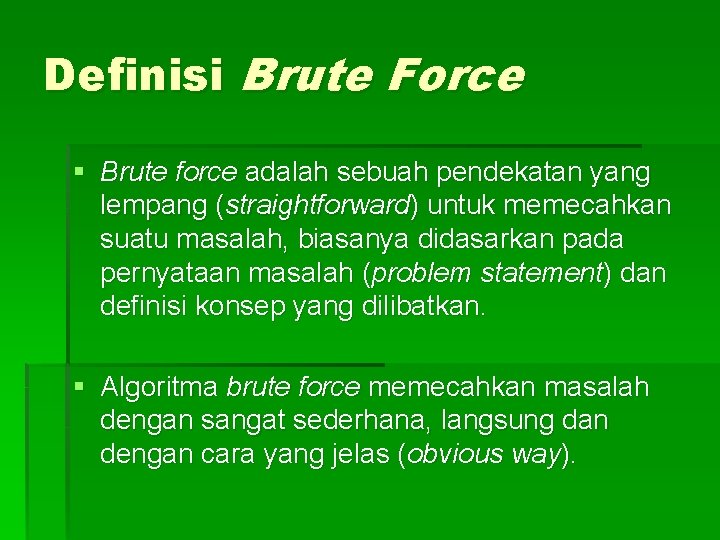 Definisi Brute Force

▪ Brute force adalah sebuah pendekatan yang lempang (straightforward) untuk memecahkan suatu masalah, biasanya didasarkan pada pernyataan masalah (problem statement) dan definisi konsep yang dilibatkan.

▪ Algoritma brute force memecahkan masalah dengan sangat sederhana, langsung dan dengan cara yang jelas (obvious way).